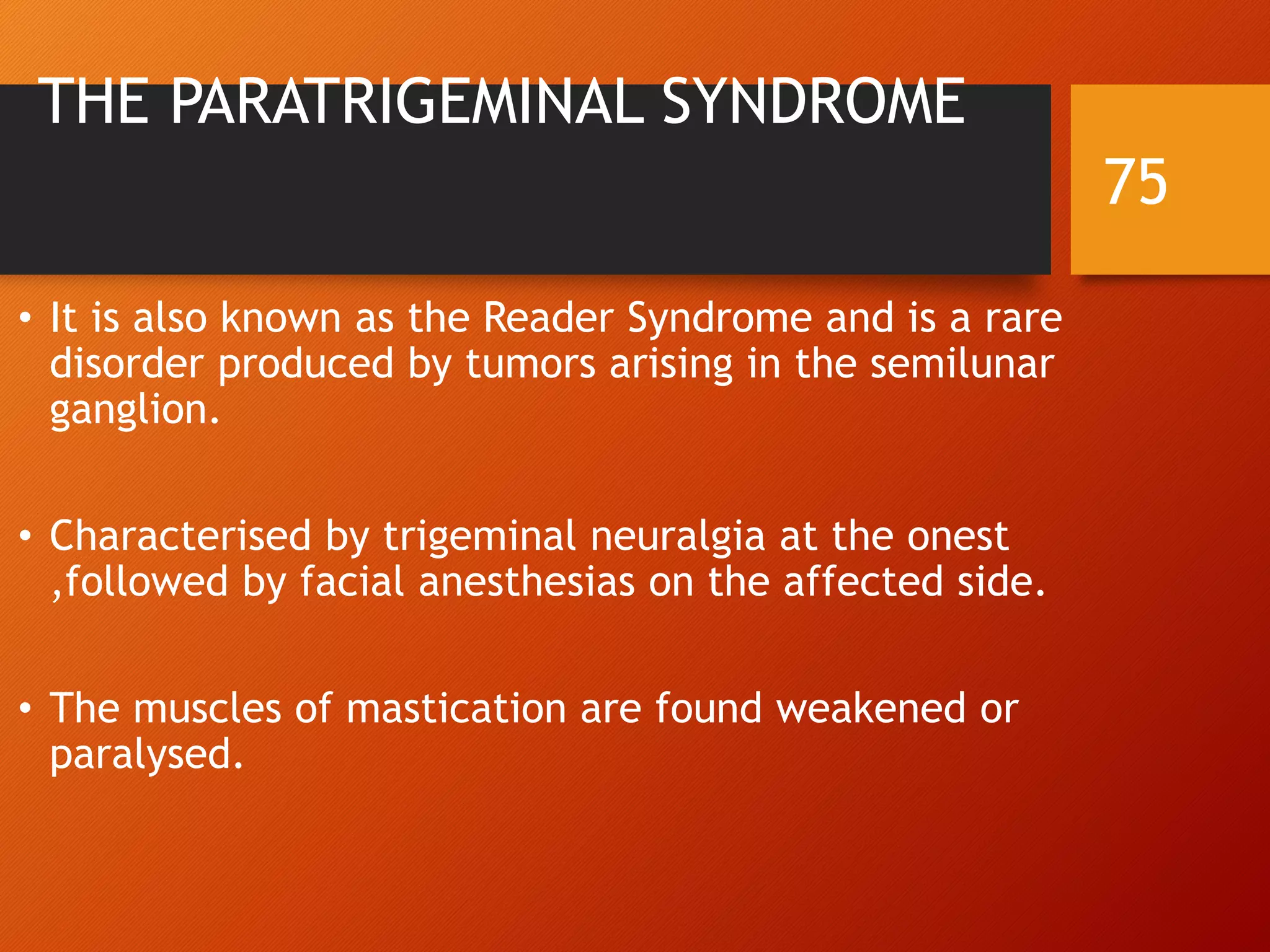 THE PARATRIGEMINAL SYNDROME

75

• It is also known as the Reader Syndrome and is a rare disorder produced by tumors arising in the semilunar ganglion.

• Characterised by trigeminal neuralgia at the onest ,followed by facial anesthesias on the affected side.

• The muscles of mastication are found weakened or paralysed.